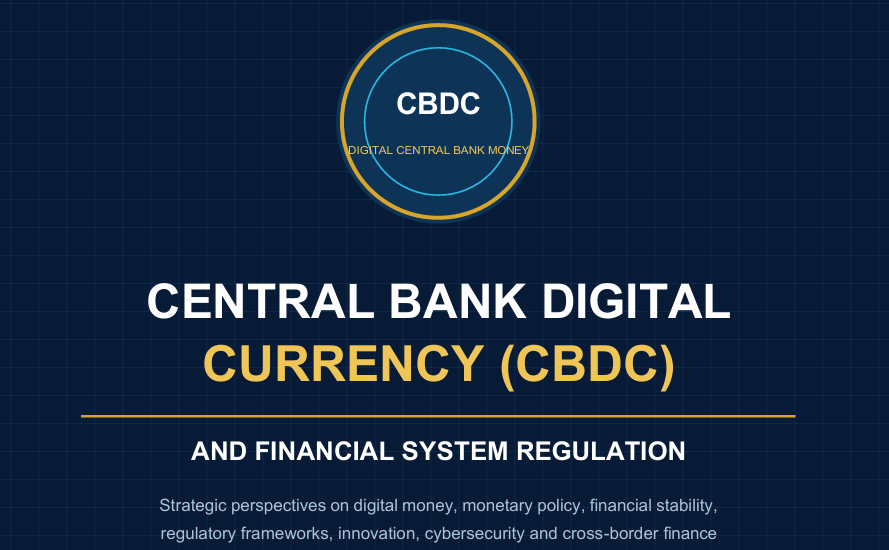 CBDC

DIGITAL CENTRAL BANK MONEY

CENTRAL BANK DIGITAL CURRENCY (CBDC)

AND FINANCIAL SYSTEM REGULATION

Strategic perspectives on digital money, monetary policy, financial stability, regulatory frameworks, innovation, cybersecurity and cross-border finance